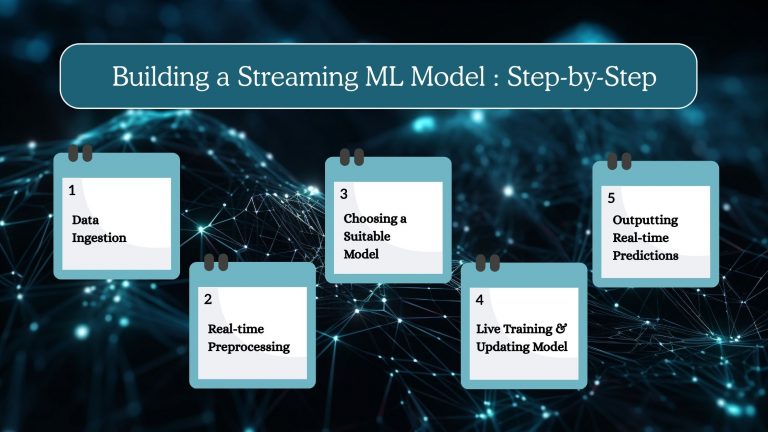 Building a Streaming ML Model : Step-by-Step

1
Data Ingestion

2
Real-time Preprocessing

3
Choosing a Suitable Model

4
Live Training & Updating Model

5
Outputting Real-time Predictions